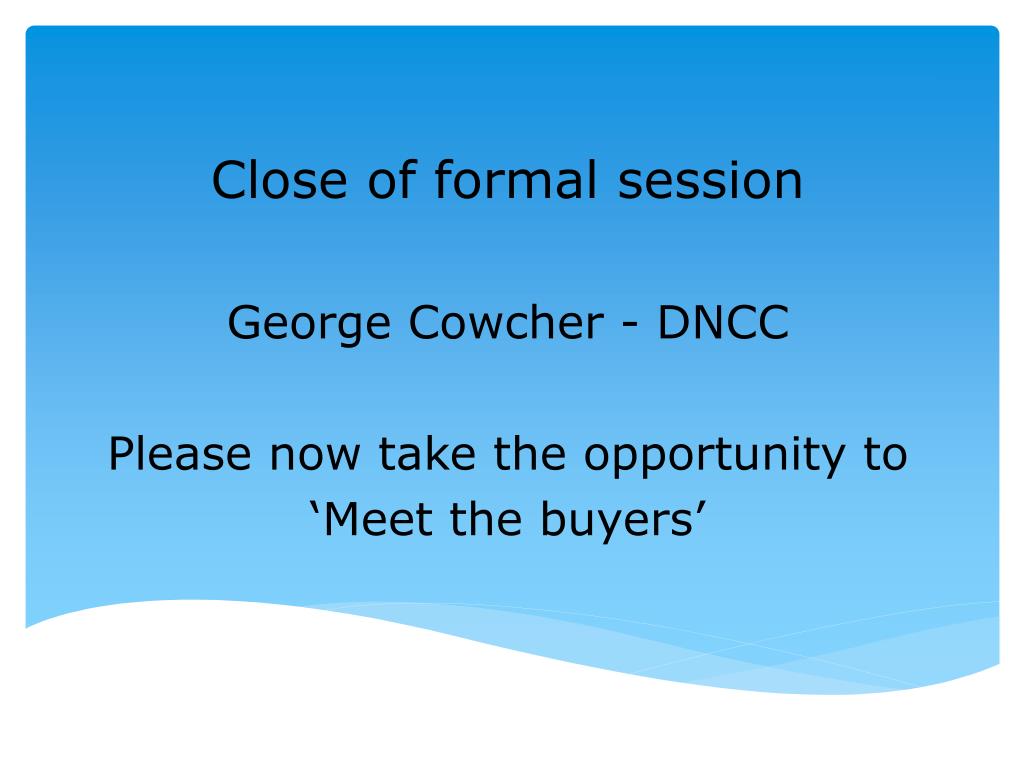 Close of formal session

George Cowcher - DNCC

Please now take the opportunity to ‘Meet the buyers’